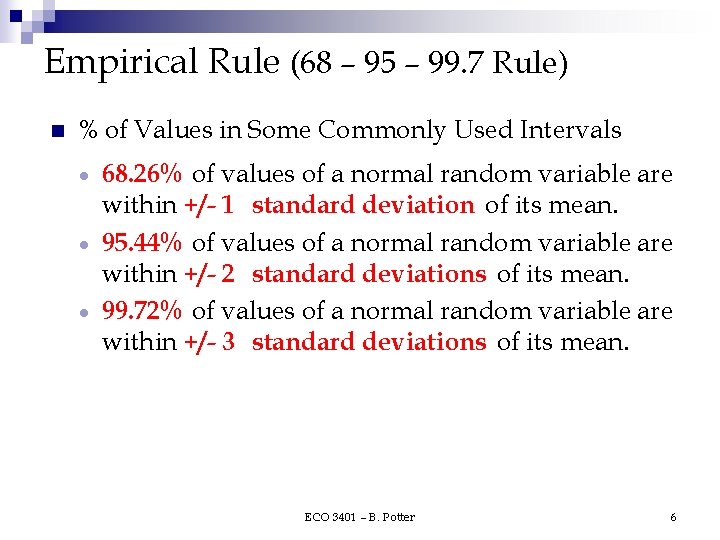 Empirical Rule (68 – 95 – 99.7 Rule)

% of Values in Some Commonly Used Intervals

68.26% of values of a normal random variable are within +/- 1 standard deviation of its mean.

95.44% of values of a normal random variable are within +/- 2 standard deviations of its mean.

99.72% of values of a normal random variable are within +/- 3 standard deviations of its mean.

ECO 3401 – B. Potter

6